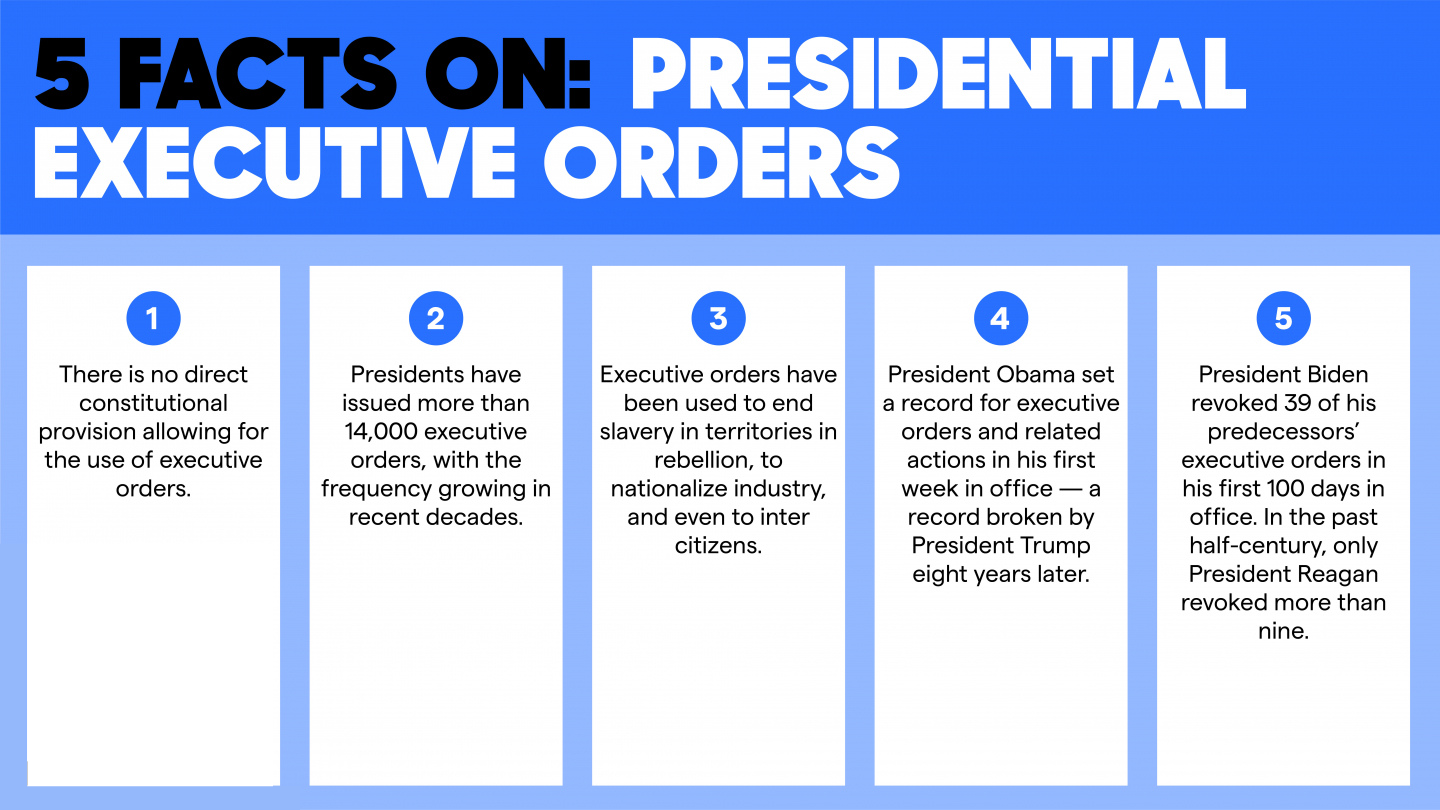 5 FACTS ON: PRESIDENTIAL EXECUTIVE ORDERS

1

There is no direct constitutional provision allowing for the use of executive orders.

2

Presidents have issued more than 14,000 executive orders, with the frequency growing in recent decades.

3

Executive orders have been used to end slavery in territories in rebellion, to nationalize industry, and even to inter citizens.

4

President Obama set a record for executive orders and related actions in his first week in office — a record broken by President Trump eight years later.

5

President Biden revoked 39 of his predecessors' executive orders in his first 100 days in office. In the past half-century, only President Reagan revoked more than nine.